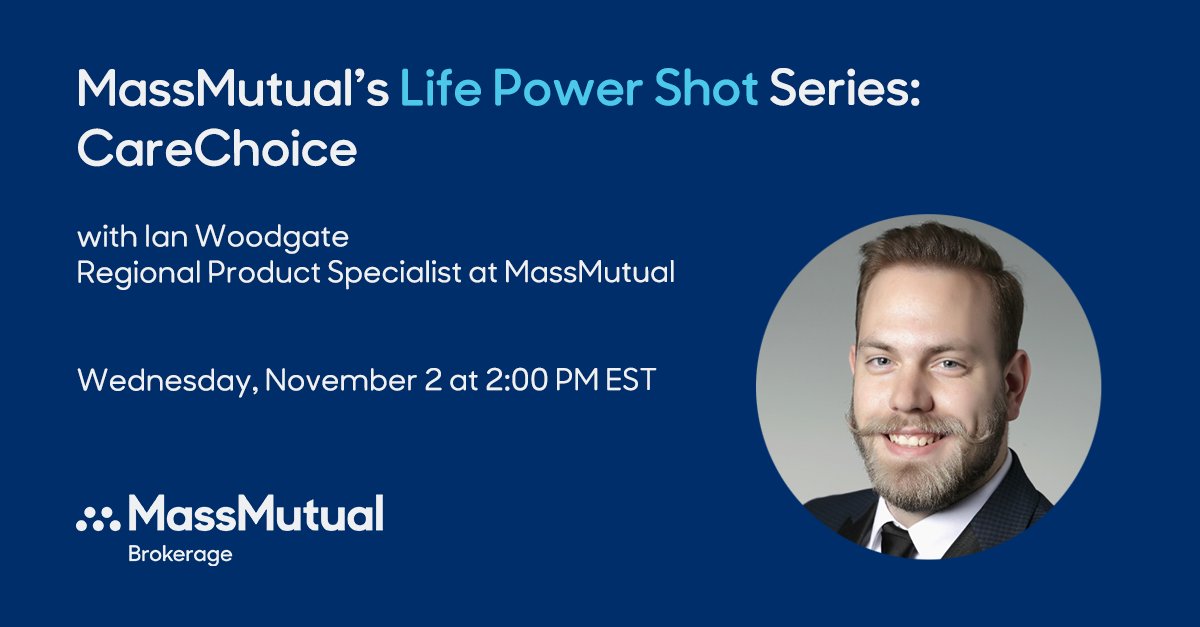 MassMutual's Life Power Shot Series: CareChoice

with Ian Woodgate
Regional Product Specialist at MassMutual

Wednesday, November 2 at 2:00 PM EST

MassMutual
Brokerage